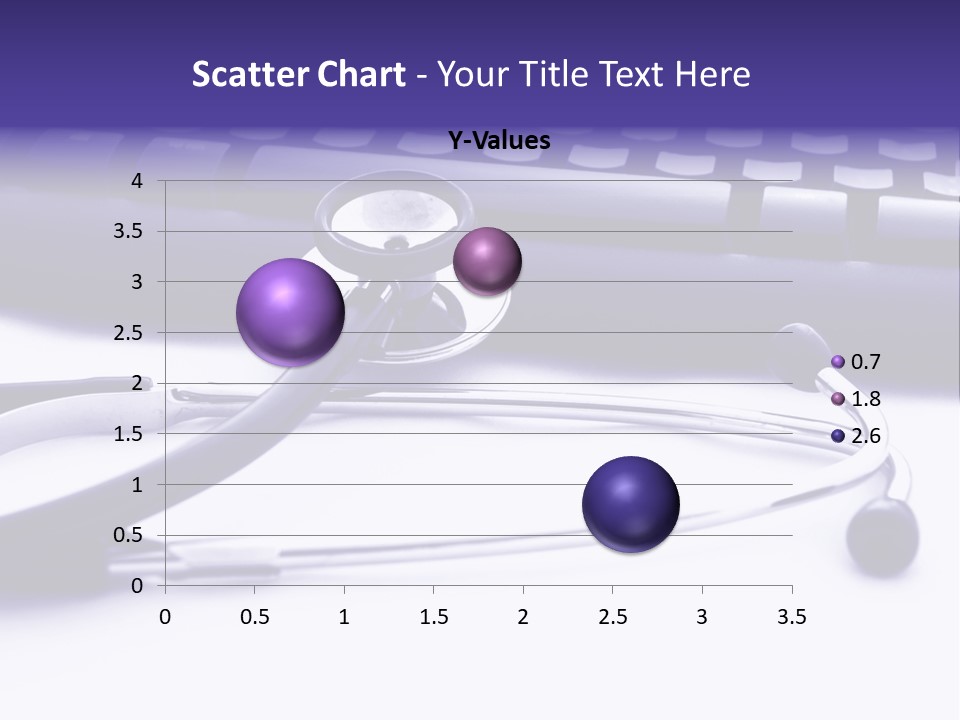 Scatter Chart - Your Title Text Here

Y-Values

4
3.5
3
2.5
2
1.5
1
0.5
0

0 0.5 1 1.5 2 2.5 3 3.5

0.7
1.8
2.6